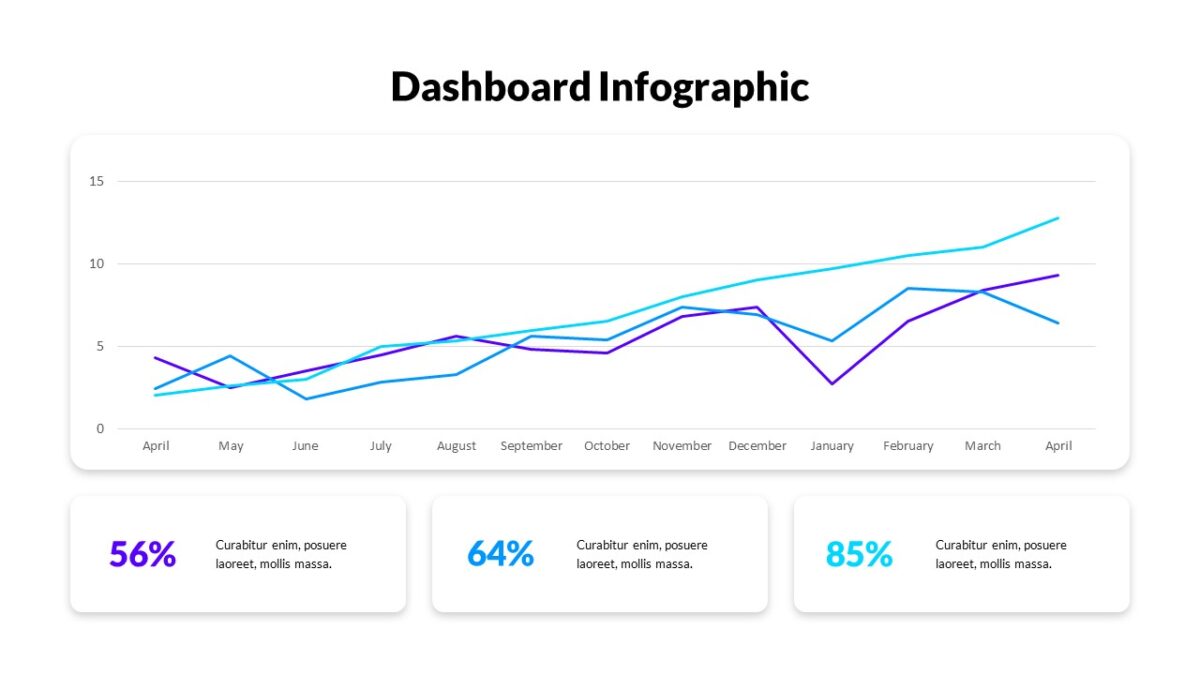 Dashboard Infographic

15
10
5
0

April May June July August September October November December January February March April

56% Curabitur enim, posuere laoreet, mollis massa.

64% Curabitur enim, posuere laoreet, mollis massa.

85% Curabitur enim, posuere laoreet, mollis massa.